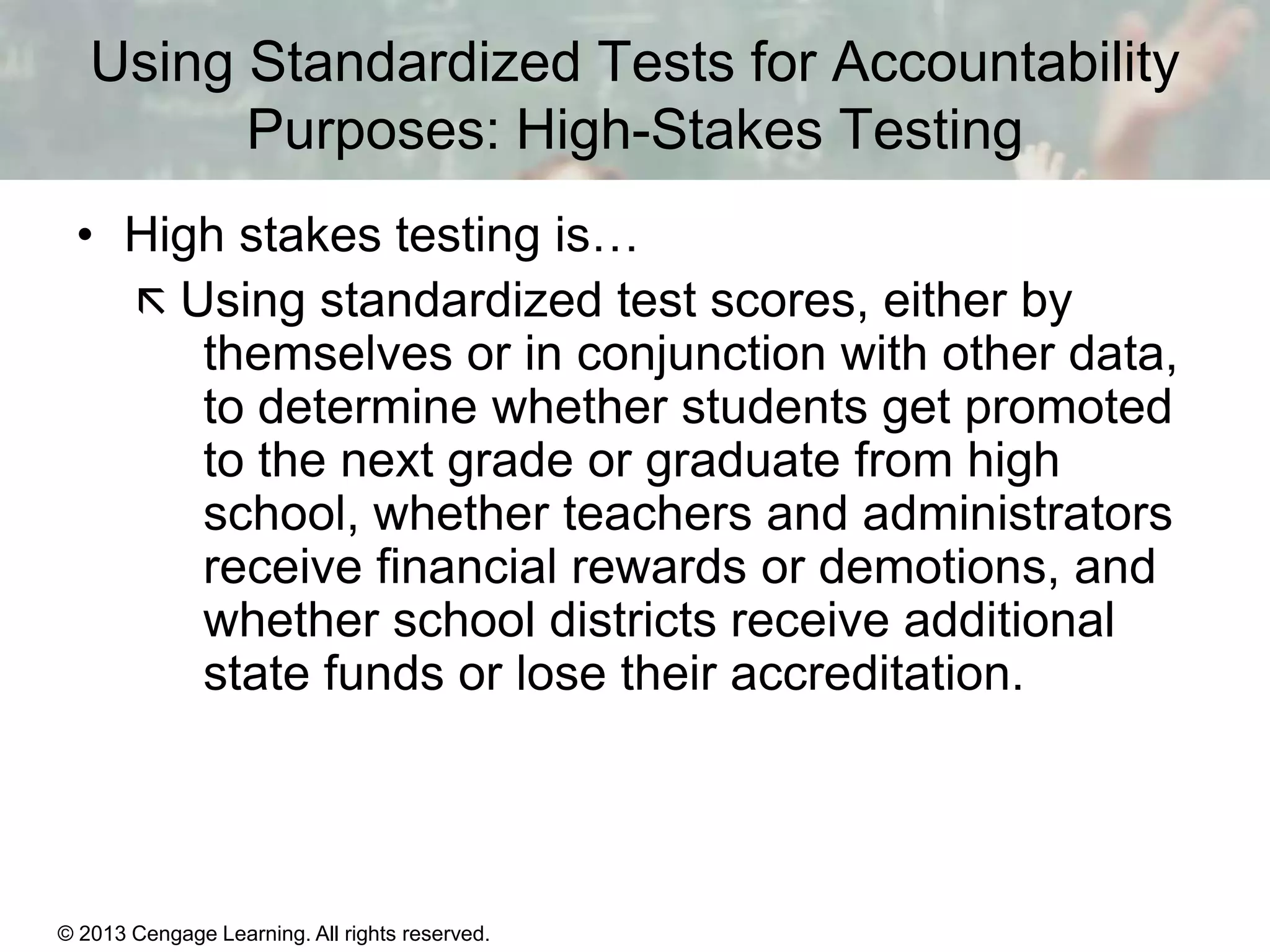 Using Standardized Tests for Accountability Purposes: High-Stakes Testing

• High stakes testing is…

↖ Using standardized test scores, either by themselves or in conjunction with other data, to determine whether students get promoted to the next grade or graduate from high school, whether teachers and administrators receive financial rewards or demotions, and whether school districts receive additional state funds or lose their accreditation.

© 2013 Cengage Learning. All rights reserved.